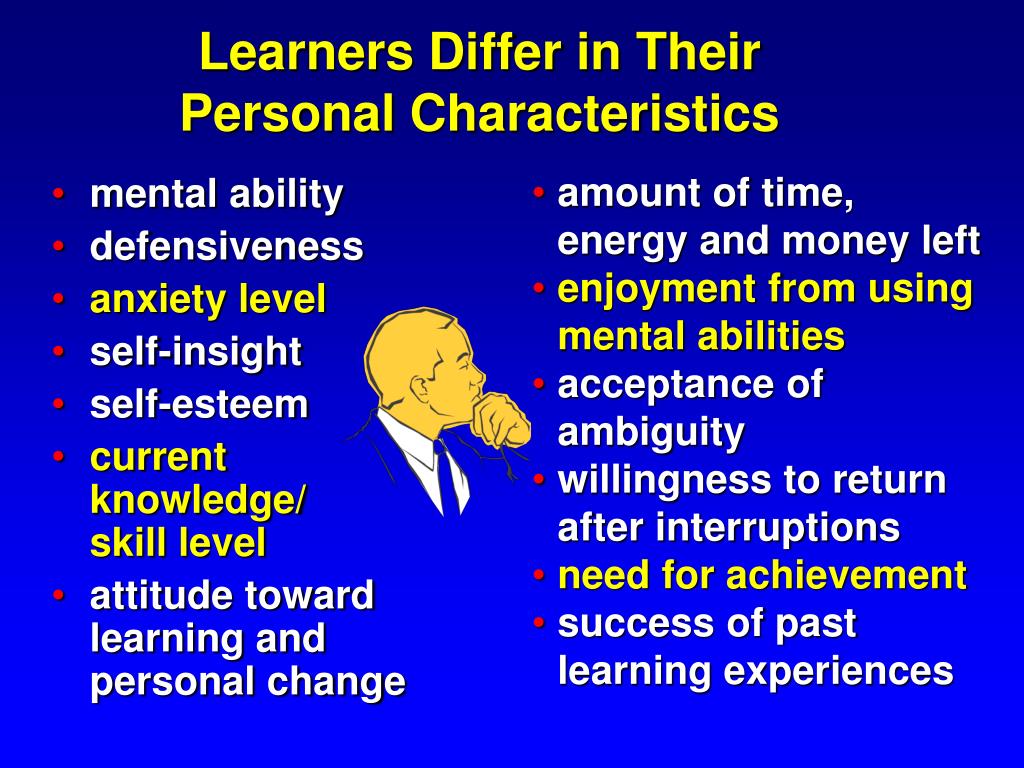 Learners Differ in Their Personal Characteristics

• mental ability
• defensiveness
• anxiety level
• self-insight
• self-esteem
• current knowledge/ skill level
• attitude toward learning and personal change

• amount of time, energy and money left
• enjoyment from using mental abilities
• acceptance of ambiguity
• willingness to return after interruptions
• need for achievement
• success of past learning experiences